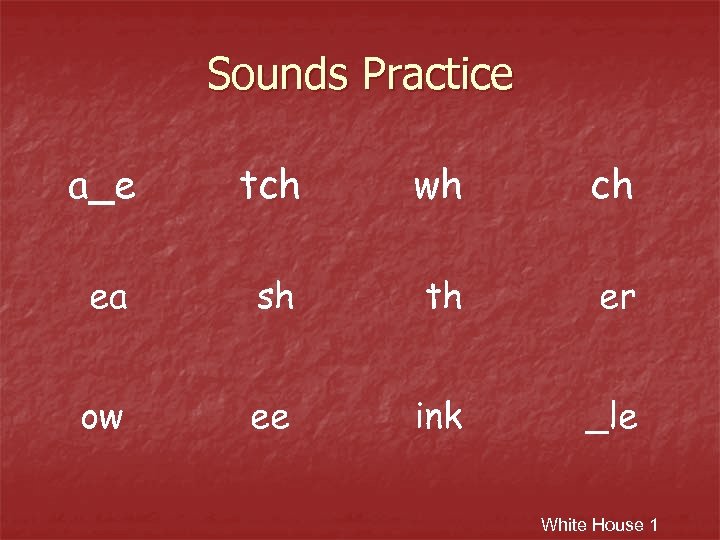 Sounds Practice

a_e tch wh ch

ea sh th er

ow ee ink _le

White House 1